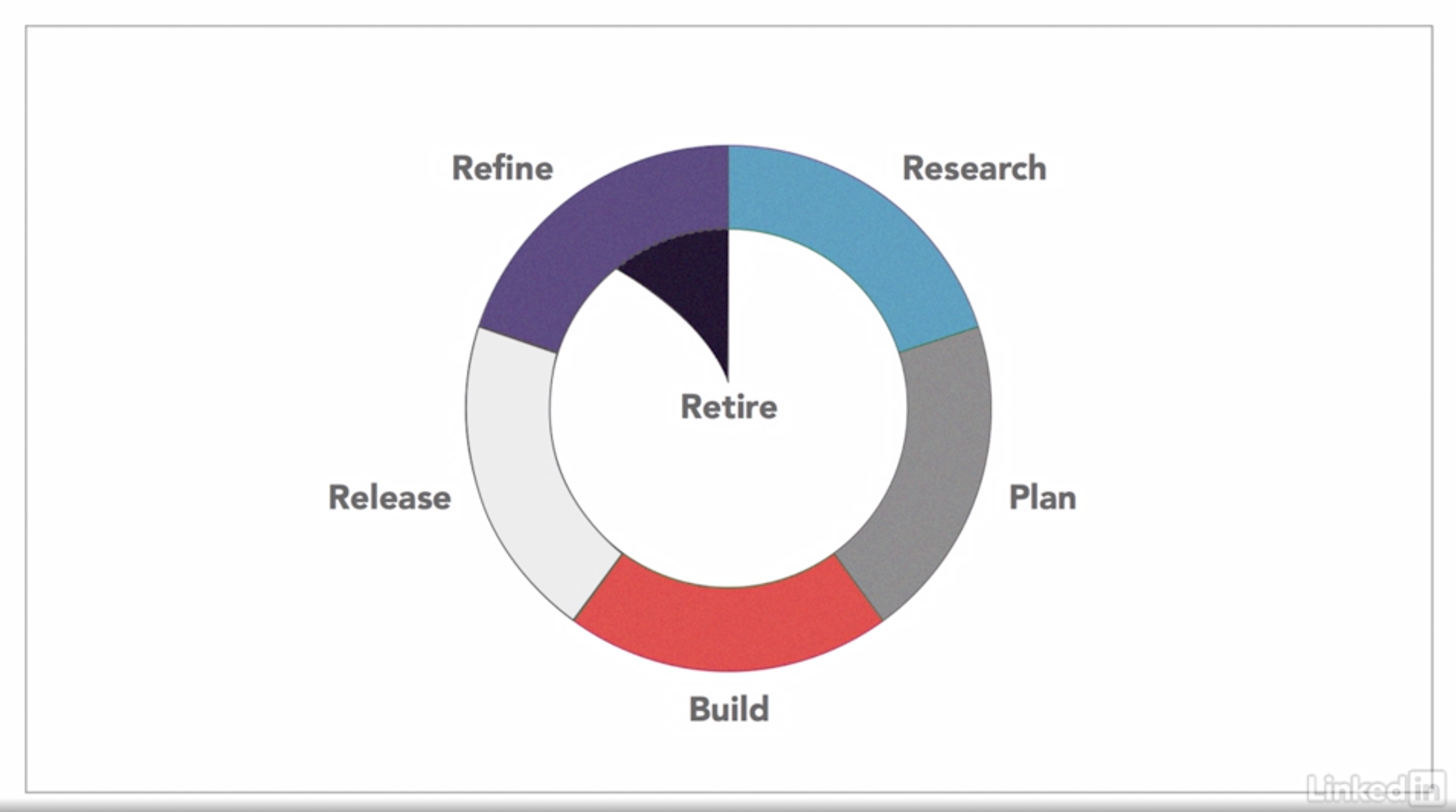 Refine

Research

Retire

Release

Plan

Build

Linked in